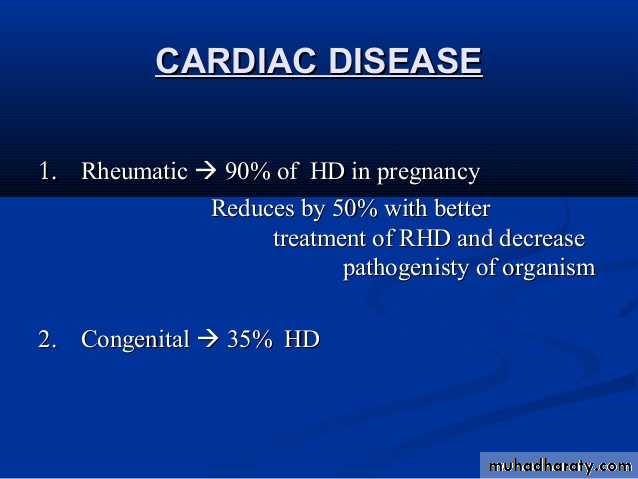 CARDIAC DISEASE

1. Rheumatic → 90% of HD in pregnancy

Reduces by 50% with better treatment of RHD and decrease pathogenisty of organism

2. Congenital → 35% HD

muhadharaty.com